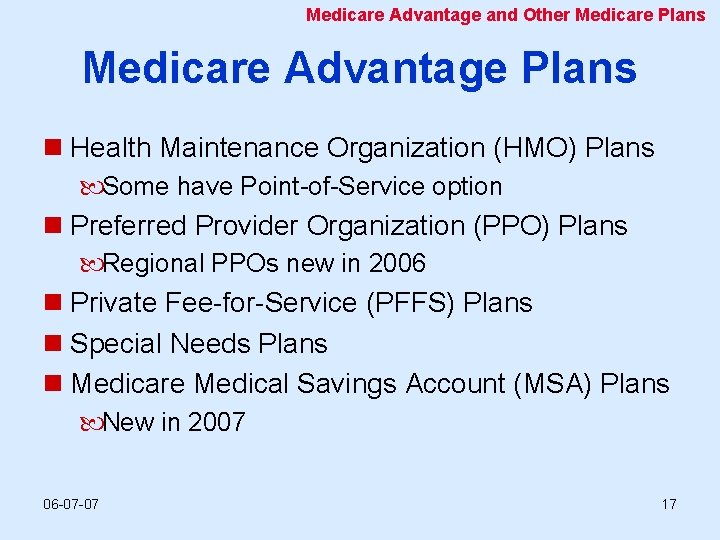 Medicare Advantage and Other Medicare Plans

Medicare Advantage Plans

Health Maintenance Organization (HMO) Plans
Some have Point-of-Service option
Preferred Provider Organization (PPO) Plans
Regional PPOs new in 2006
Private Fee-for-Service (PFFS) Plans
Special Needs Plans
Medicare Medical Savings Account (MSA) Plans
New in 2007

06-07-07

17